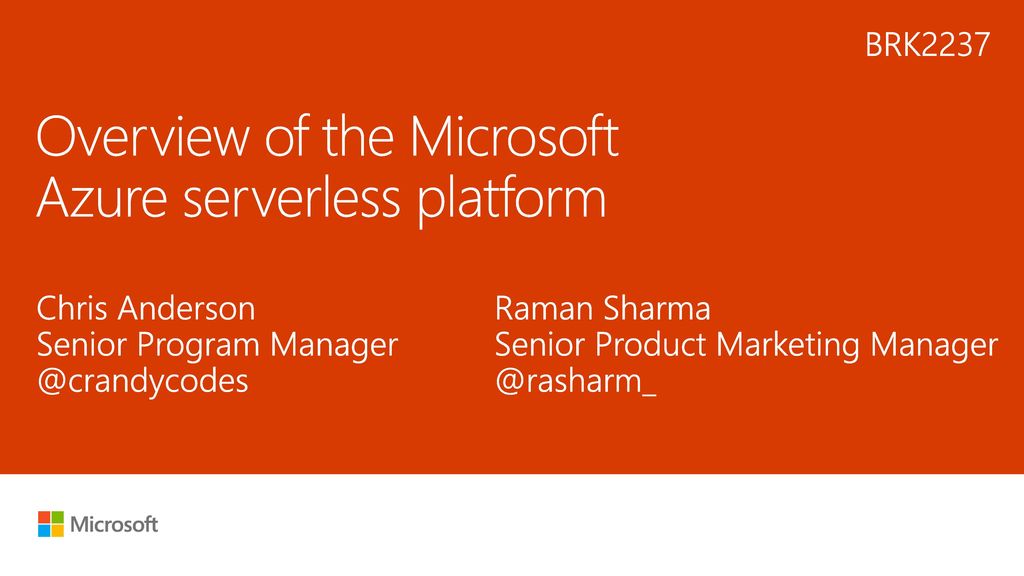 BRK2237

Overview of the Microsoft Azure serverless platform

Chris Anderson
Senior Program Manager
@crandycodes

Raman Sharma
Senior Product Marketing Manager
@rasharm_

Microsoft